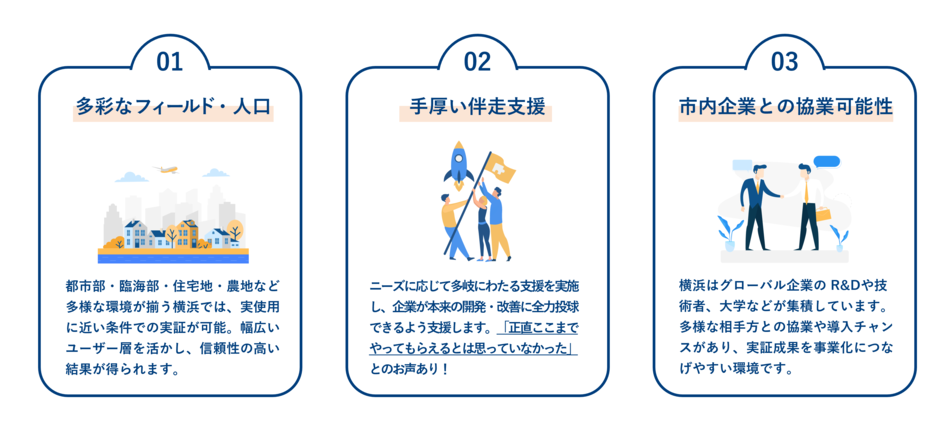 01

多彩なフィールド・人口

都市部・臨海部・住宅地・農地など多様な環境が揃う横浜では、実使用に近い条件での実証が可能。幅広いユーザー層を活かし、信頼性の高い結果が得られます。

02

手厚い伴走支援

ニーズに応じて多岐にわたる支援を実施し、企業が本来の開発・改善に全力投球できるよう支援します。「正直ここまでやってもらえるとは思っていなかった」とのお声あり！

03

市内企業との協業可能性

横浜はグローバル企業の R&Dや技術者、大学などが集積しています。多様な相手方との協業や導入チャンスがあり、実証成果を事業化につなげやすい環境です。